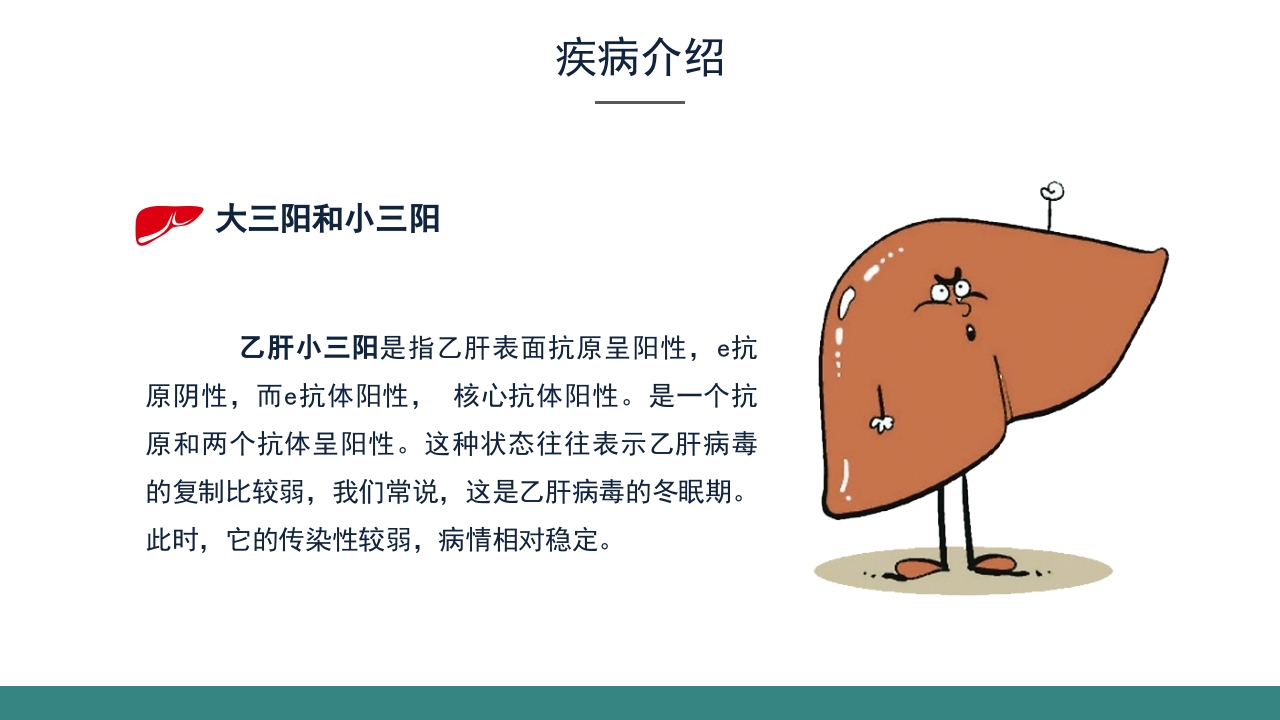 疾病介绍

大三阳和小三阳

乙肝小三阳是指乙肝表面抗原呈阳性，e抗原阴性，而e抗体阳性， 核心抗体阳性。是一个抗原和两个抗体呈阳性。这种状态往往表示乙肝病毒的复制比较弱，我们常说，这是乙肝病毒的冬眠期。此时，它的传染性较弱，病情相对稳定。